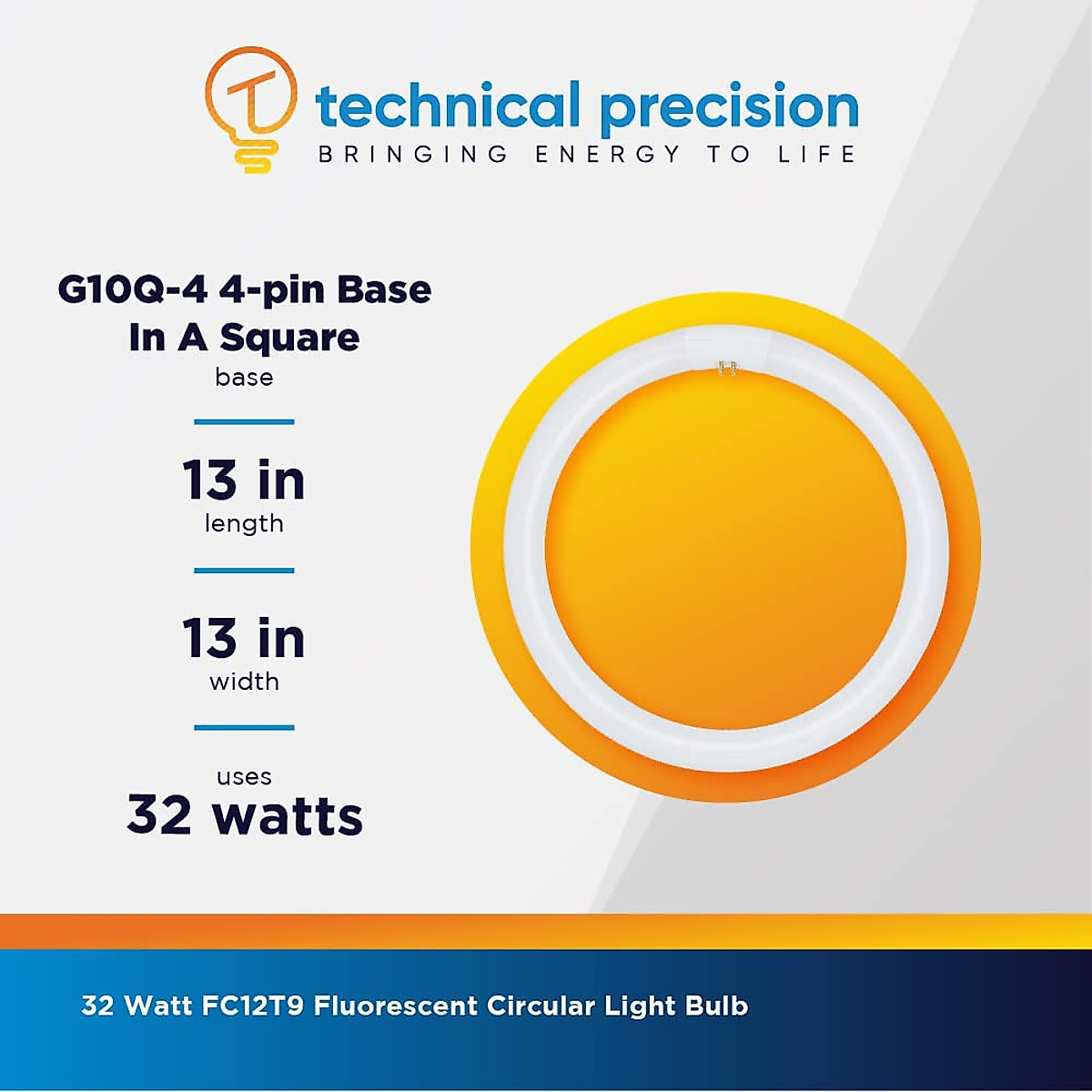 technical precision
BRINGING ENERGY TO LIFE

G10Q-4 4-pin Base In A Square
base

13 in
length

13 in
width

uses
32 watts

32 Watt FC12T9 Fluorescent Circular Light Bulb